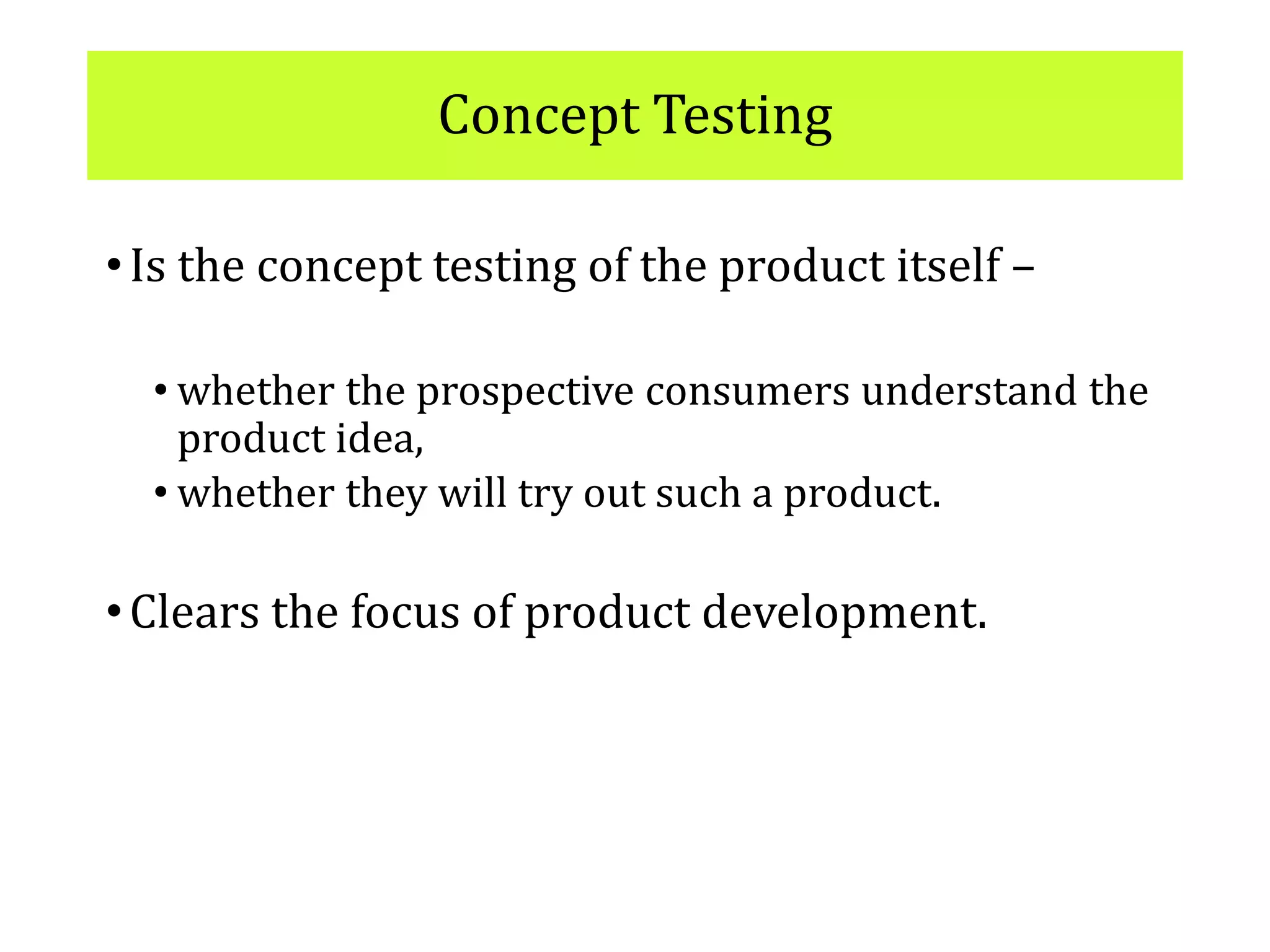 Concept Testing

• Is the concept testing of the product itself –

• whether the prospective consumers understand the product idea,
• whether they will try out such a product.

• Clears the focus of product development.